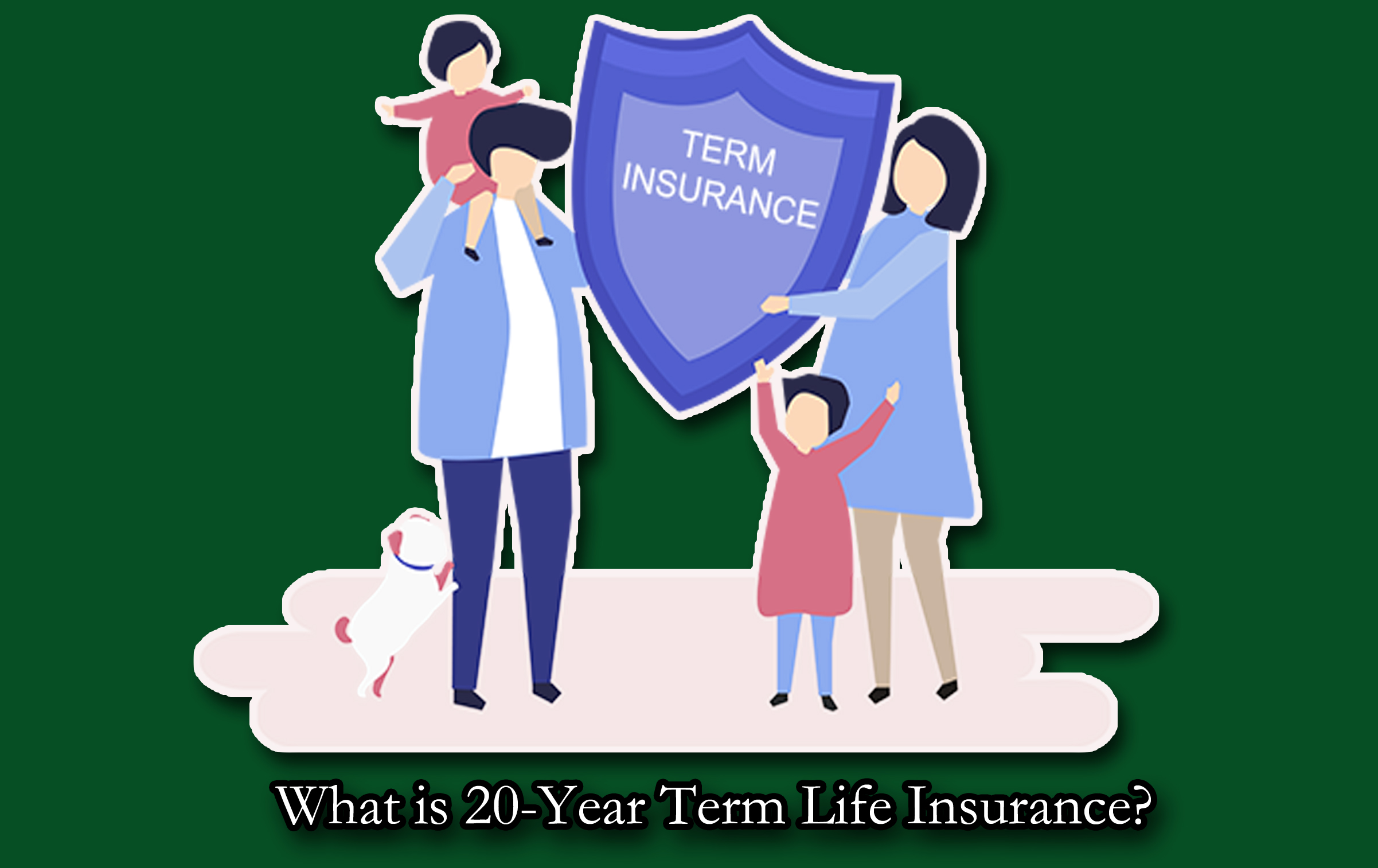 TERM INSURANCE

What is 20-Year Term Life Insurance?